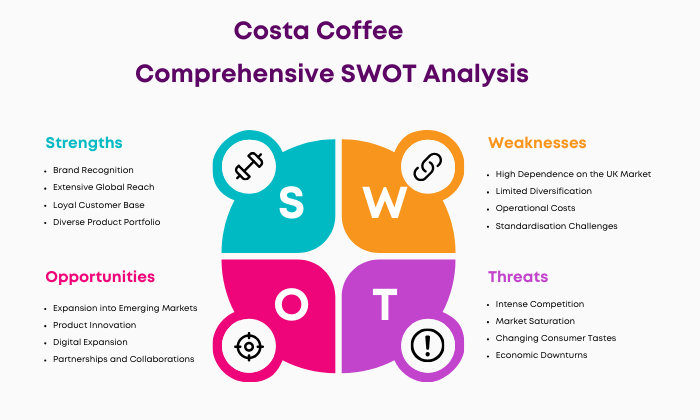 Costa Coffee

Comprehensive SWOT Analysis

Strengths

- Brand Recognition
- Extensive Global Reach
- Loyal Customer Base
- Diverse Product Portfolio

S

W

Weaknesses

- High Dependence on the UK Market
- Limited Diversification
- Operational Costs
- Standardisation Challenges

Opportunities

- Expansion into Emerging Markets
- Product Innovation
- Digital Expansion
- Partnerships and Collaborations

O

T

Threats

- Intense Competition
- Market Saturation
- Changing Consumer Tastes
- Economic Downturns